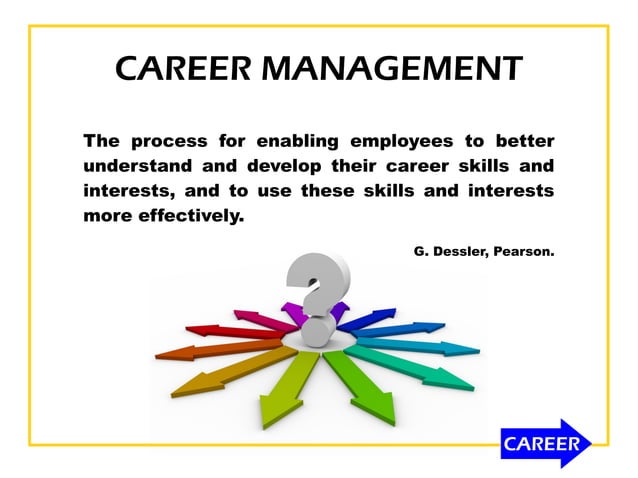 CAREER MANAGEMENT

The process for enabling employees to better understand and develop their career skills and interests, and to use these skills and interests more effectively.

G. Dessler, Pearson.

CAREER